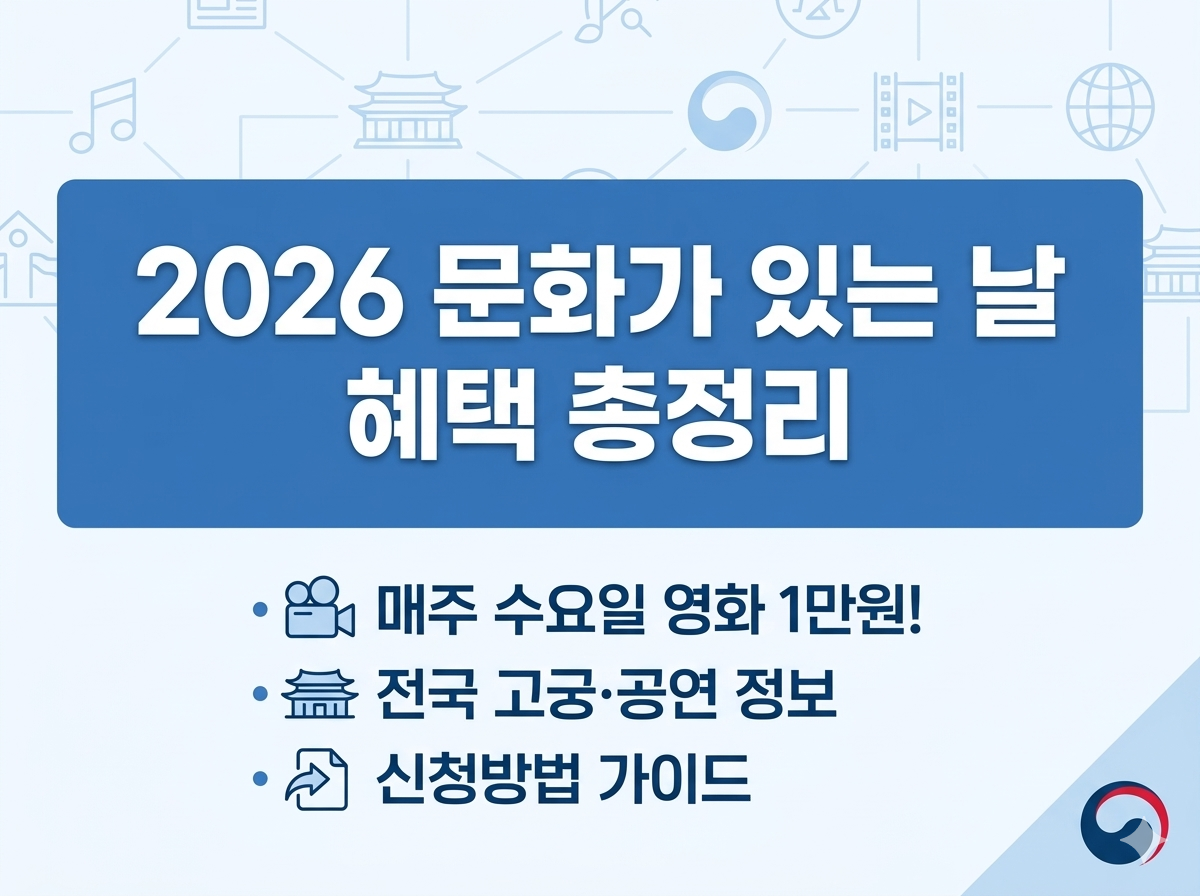 2026 문화가 있는 날
혜택 총정리

• 매주 수요일 영화 1만원!
• 전국 고궁·공연 정보
• 신청방법 가이드